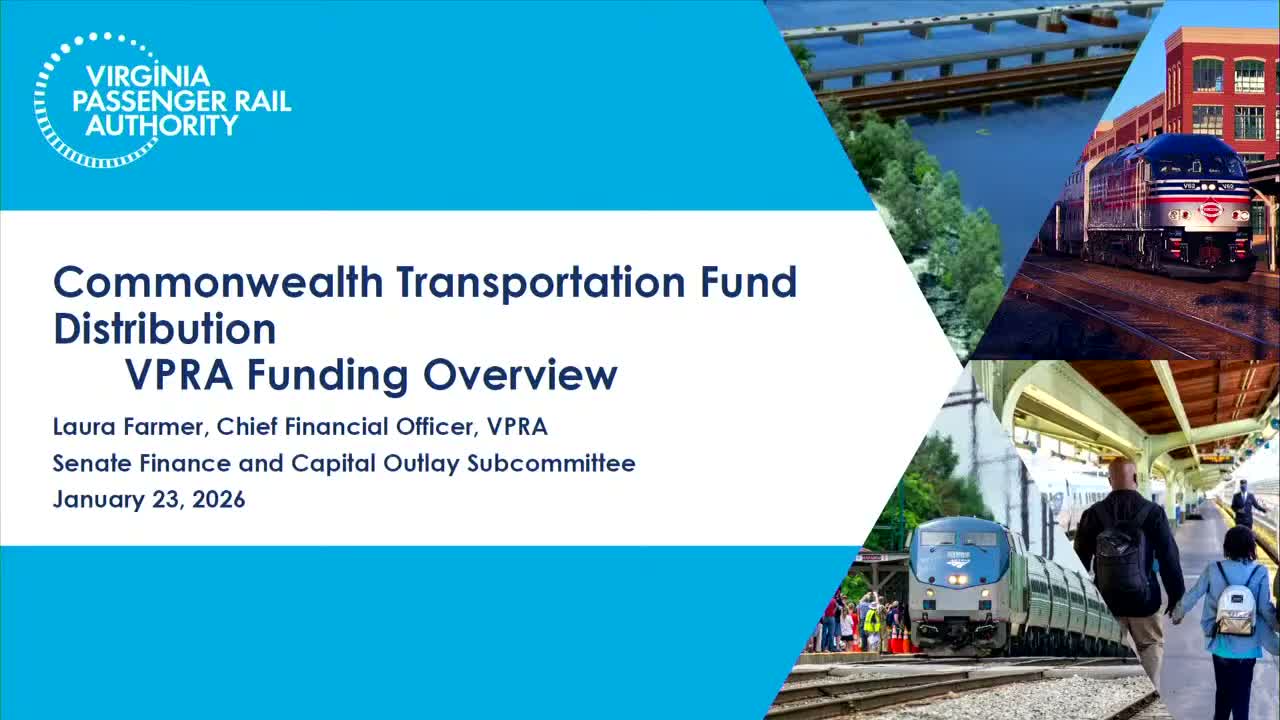 VIRGINIA PASSENGER RAIL AUTHORITY

Commonwealth Transportation Fund Distribution
VPRA Funding Overview

Laura Farmer, Chief Financial Officer, VPRA
Senate Finance and Capital Outlay Subcommittee
January 23, 2026